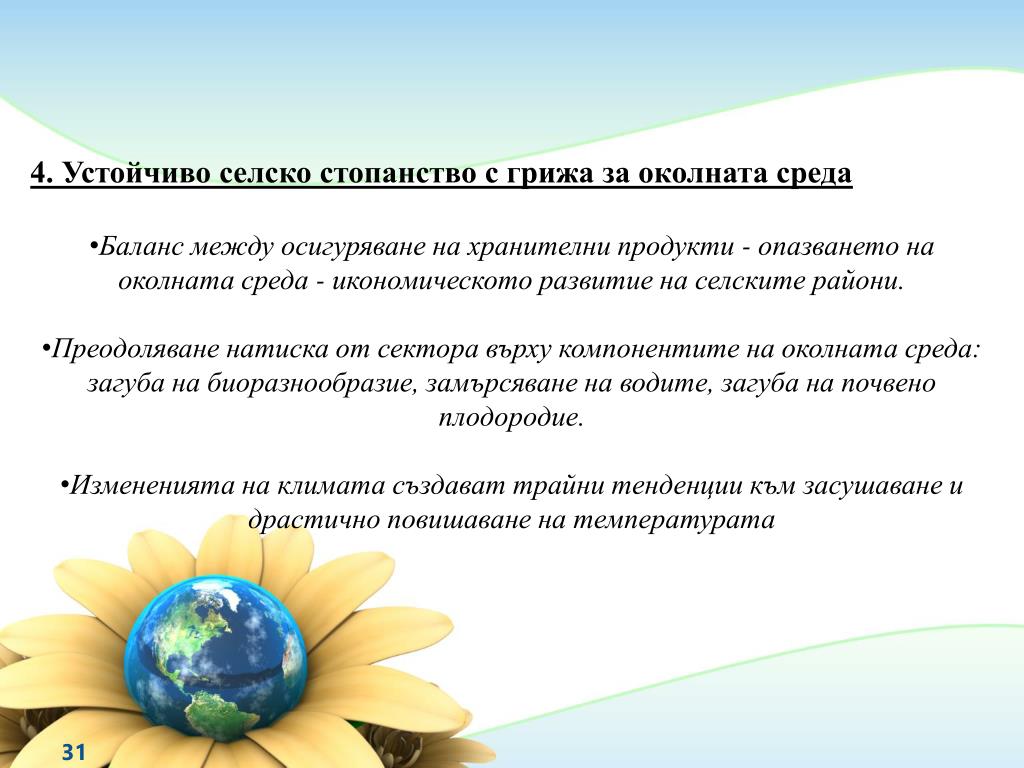 4. Устойчиво селско стопанство с грижа за околната среда

•Баланс между осигуряване на хранителни продукти - опазването на околната среда - икономическото развитие на селските райони.

•Преодоляване натиска от сектора върху компонентите на околната среда: загуба на биоразнообразие, замърсяване на водите, загуба на почвено плодородие.

•Измененията на климата създават трайни тенденции към засушаване и драстично повишаване на температурата

31